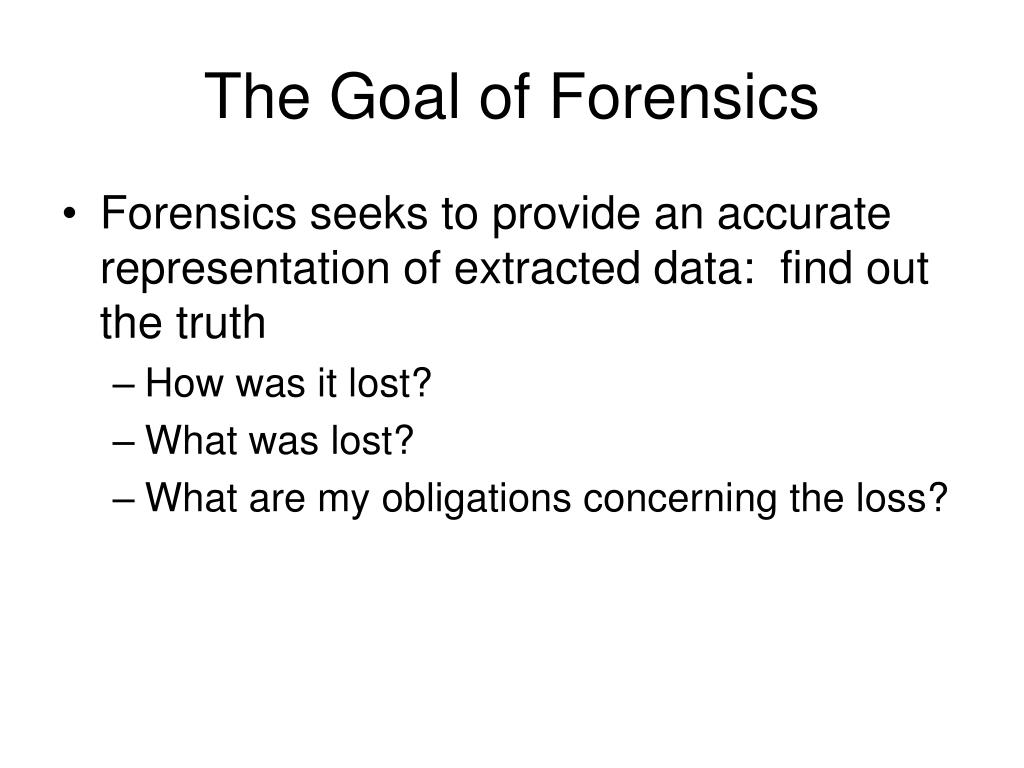 The Goal of Forensics

• Forensics seeks to provide an accurate representation of extracted data: find out the truth
– How was it lost?
– What was lost?
– What are my obligations concerning the loss?